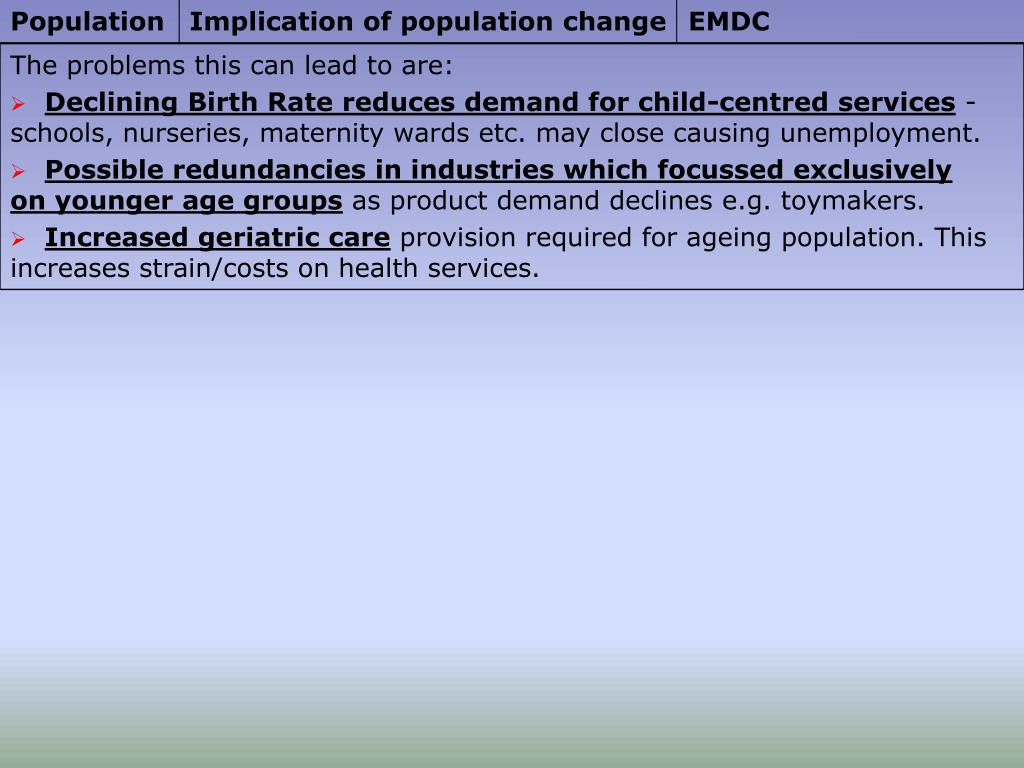 | Population | Implication of population change | EMDC |
|---|---|---|

The problems this can lead to are:

➢ Declining Birth Rate reduces demand for child-centred services - schools, nurseries, maternity wards etc. may close causing unemployment.

➢ Possible redundancies in industries which focussed exclusively on younger age groups as product demand declines e.g. toymakers.

➢ Increased geriatric care provision required for ageing population. This increases strain/costs on health services.